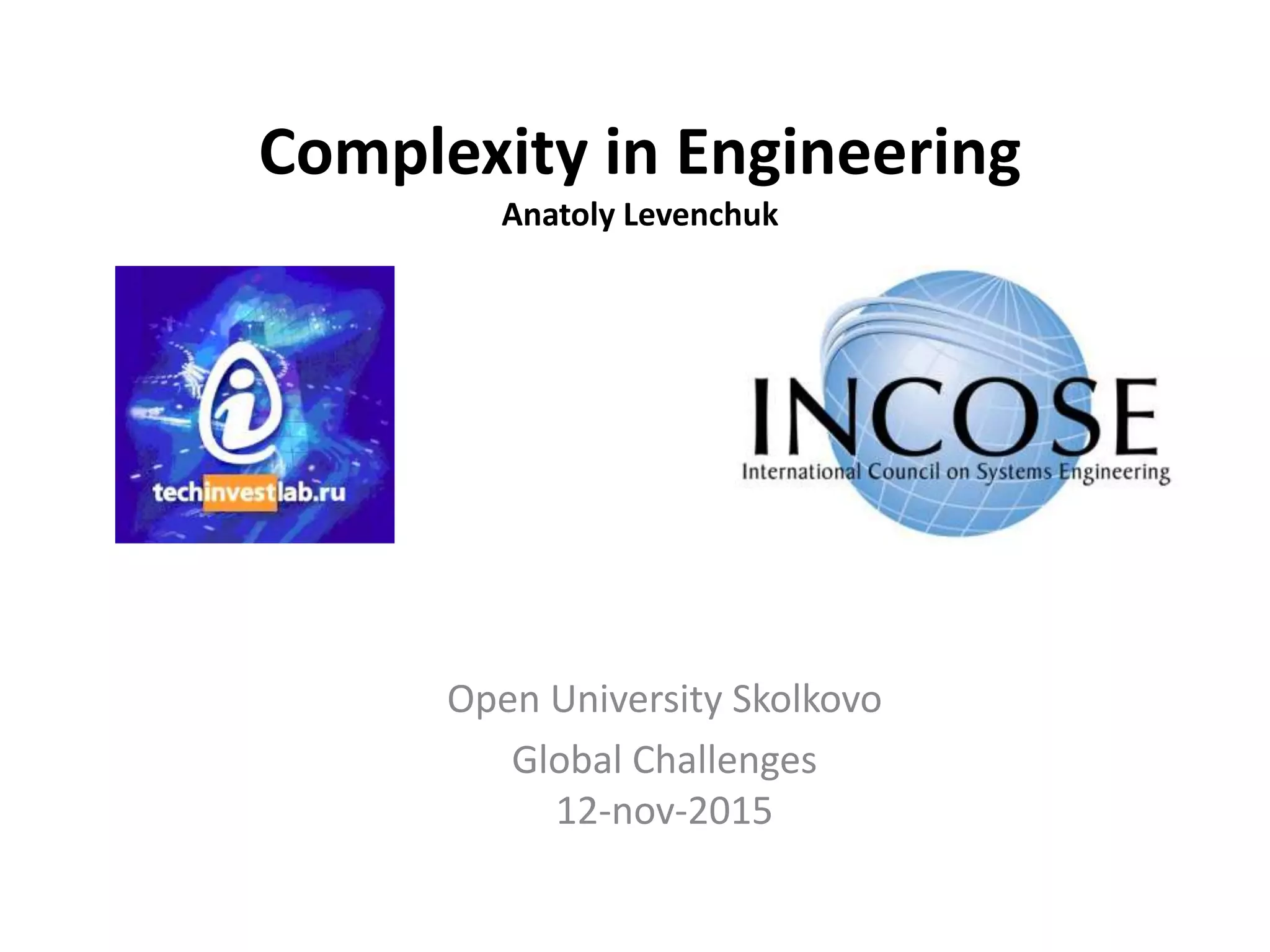 Complexity in Engineering
Anatoly Levenchuk

techinvestlab.ru

INCOSE
International Council on Systems Engineering

Open University Skolkovo

Global Challenges
12-nov-2015